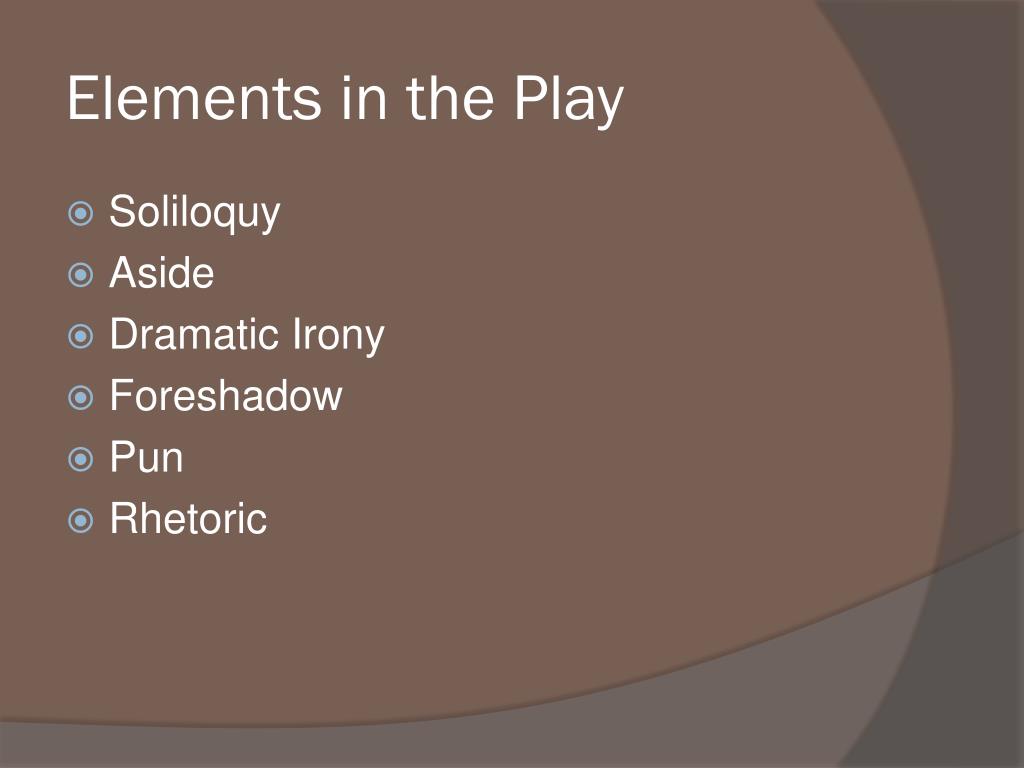 Elements in the Play

Soliloquy
Aside
Dramatic Irony
Foreshadow
Pun
Rhetoric